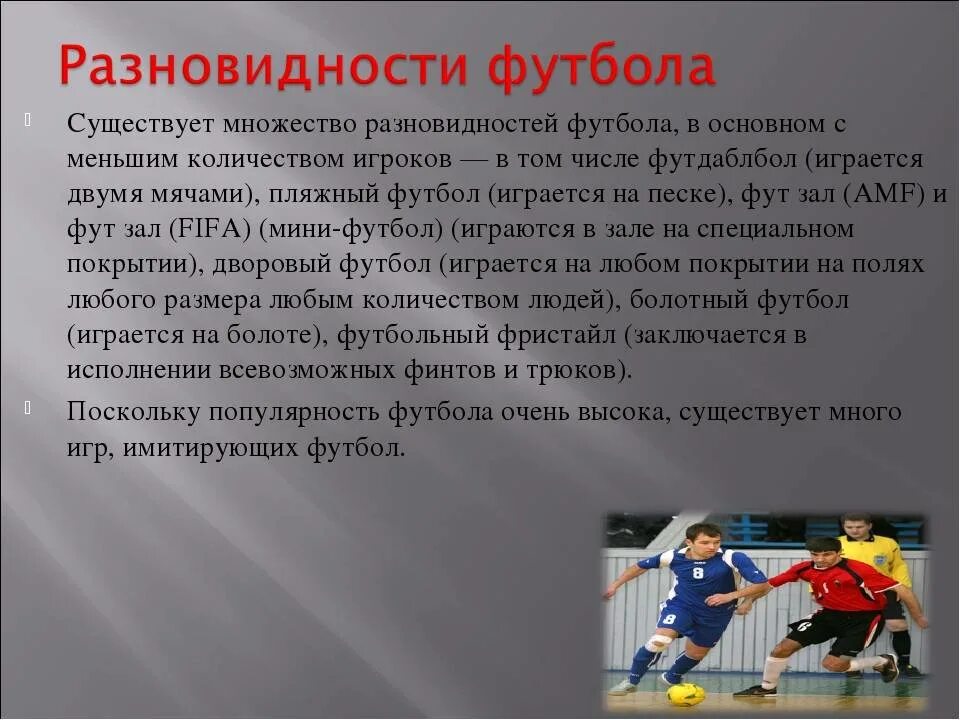 Разновидности футбола

Существует множество разновидностей футбола, в основном с меньшим количеством игроков — в том числе футдаблбол (играется двумя мячами), пляжный футбол (играется на песке), фут зал (AMF) и фут зал (FIFA) (мини-футбол) (играются в зале на специальном покрытии), дворовый футбол (играется на любом покрытии на полях любого размера любым количеством людей), болотный футбол (играется на болоте), футбольный фристайл (заключается в исполнении всевозможных финтов и трюков).

Поскольку популярность футбола очень высока, существует много игр, имитирующих футбол.

8

8

6